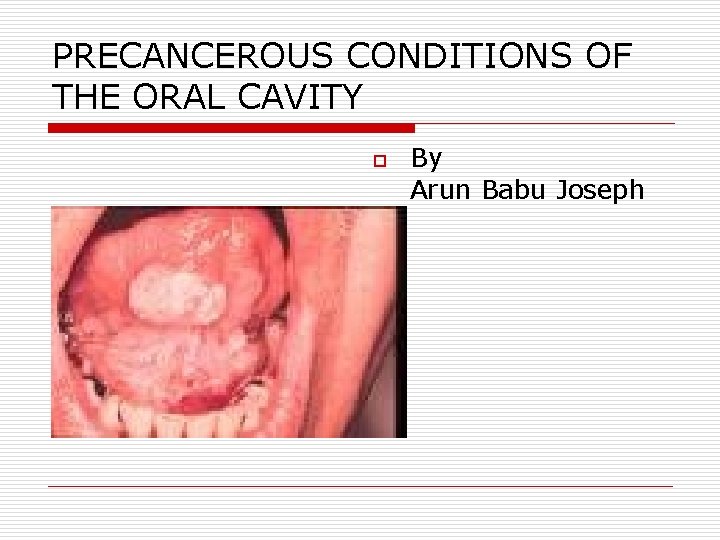 PRECANCEROUS CONDITIONS OF THE ORAL CAVITY

By
Arun Babu Joseph